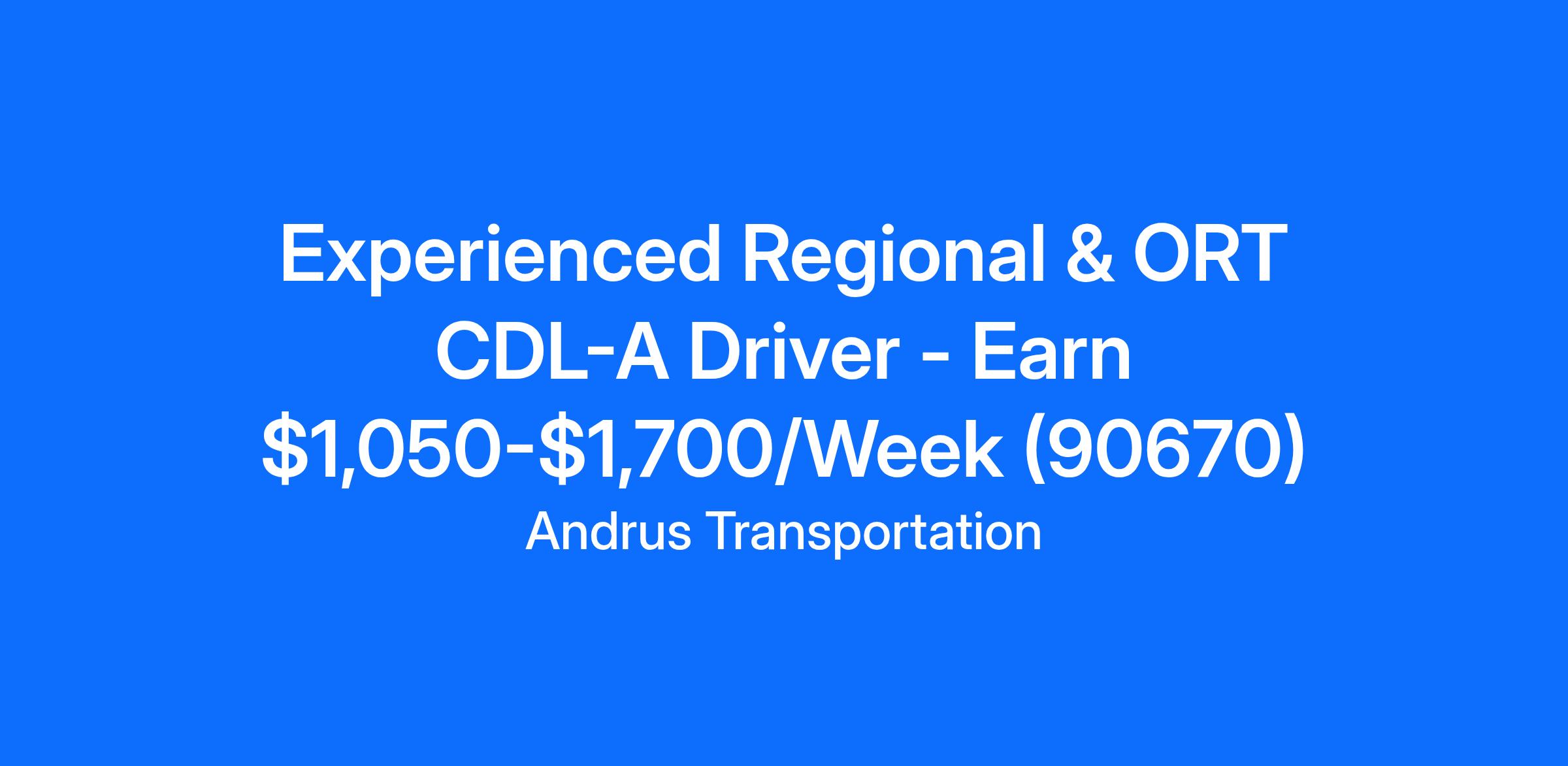 Experienced Regional & ORT CDL-A Driver - Earn \$1,050-\$1,700/Week (90670)

Andrus Transportation